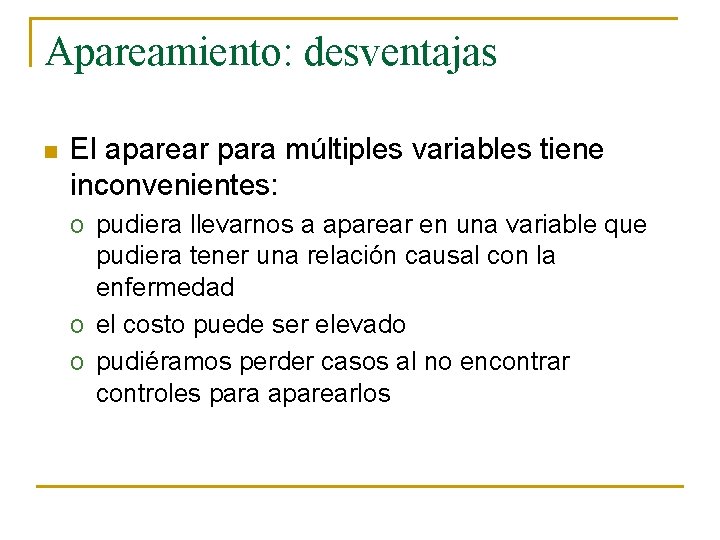 Apareamiento: desventajas

El aparear para múltiples variables tiene inconvenientes:

o pudiera llevarnos a aparear en una variable que pudiera tener una relación causal con la enfermedad
o el costo puede ser elevado
o pudiéramos perder casos al no encontrar controles para aparearlos